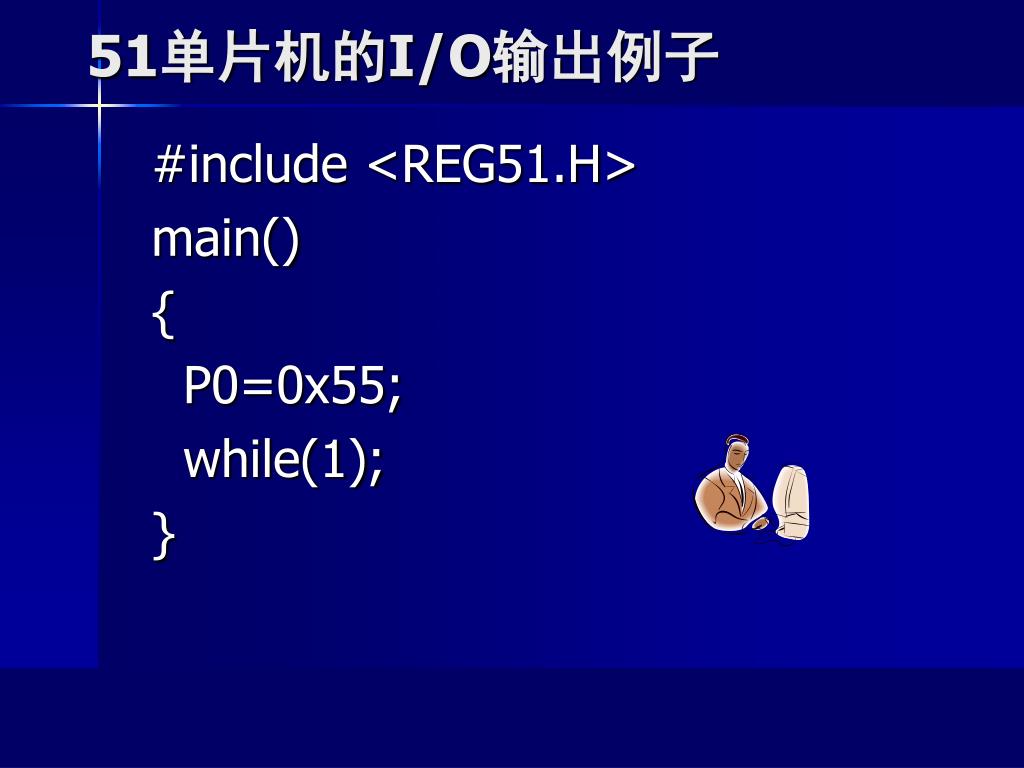 51单片机的I/O输出例子

#include <REG51.H>
main()
{
P0=0x55;
while(1);
}